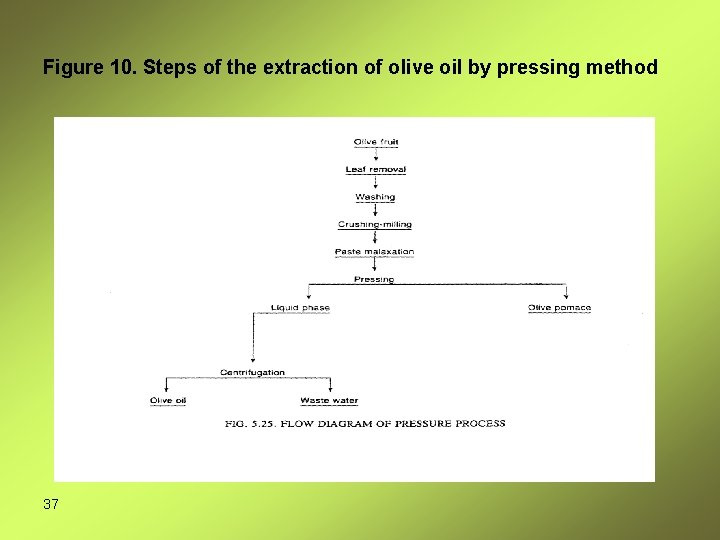 Figure 10. Steps of the extraction of olive oil by pressing method

Olive fruit

Leaf removal

Washing

Crushing-milling

Paste malaxation

Pressing

Liquid phase

Olive pomace

Centrifugation

Olive oil

Waste water

FIG. 5.25. FLOW DIAGRAM OF PRESSURE PROCESS

37